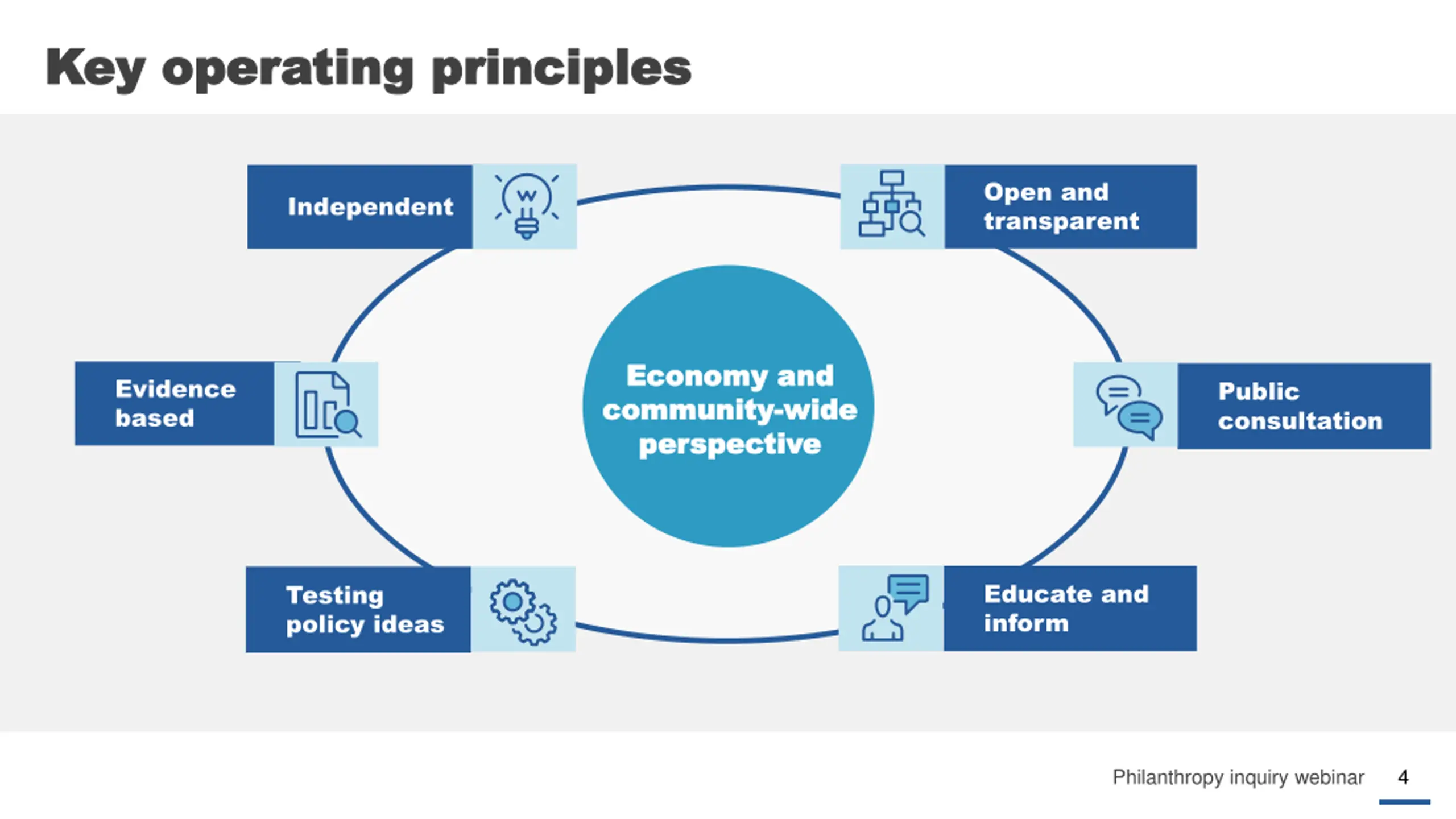 Key operating principles

Independent

Open and transparent

Evidence based

Economy and community-wide perspective

Public consultation

Testing policy ideas

Educate and inform

Philanthropy inquiry webinar 4